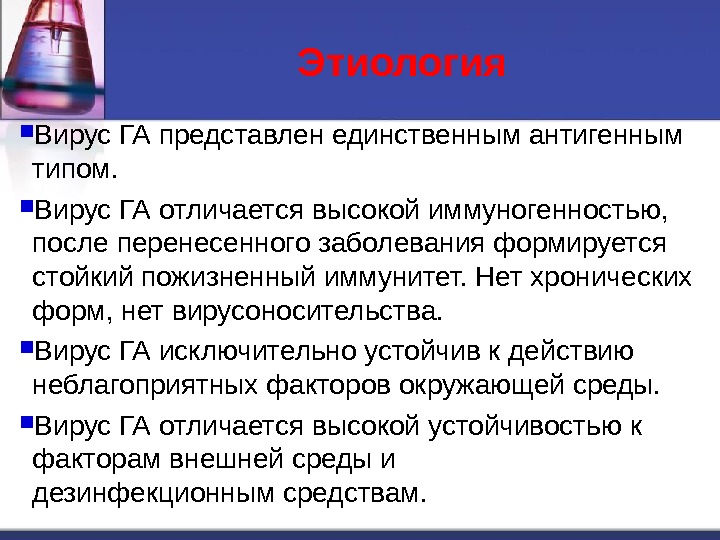 Этиология

Вирус ГА представлен единственным антигенным типом.

Вирус ГА отличается высокой иммуногенностью, после перенесенного заболевания формируется стойкий пожизненный иммунитет. Нет хронических форм, нет вирусоносительства.

Вирус ГА исключительно устойчив к действию неблагоприятных факторов окружающей среды.

Вирус ГА отличается высокой устойчивостью к факторам внешней среды и дезинфекционным средствам.